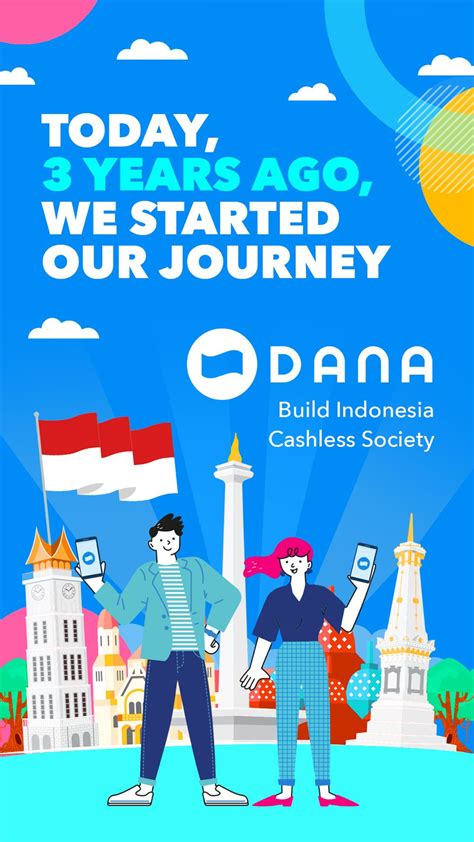 TODAY,
3 YEARS AGO,
WE STARTED
OUR JOURNEY

DANA

Build Indonesia
Cashless Society